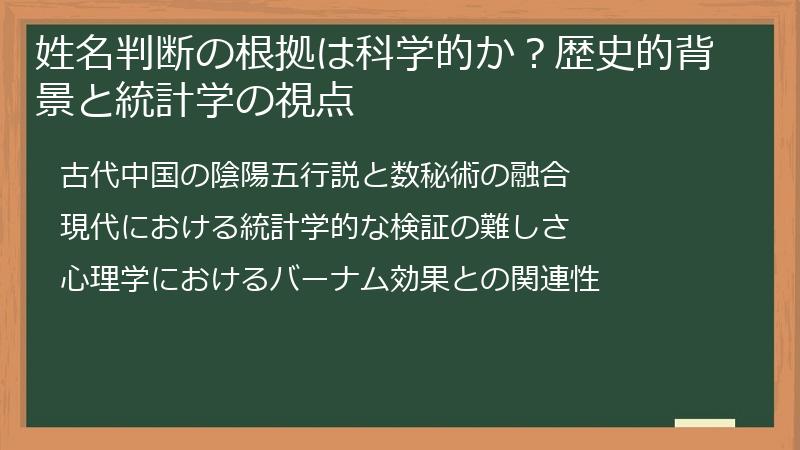 姓名判断の根拠は科学的か？歴史的背景と統計学の視点

古代中国の陰陽五行説と数秘術の融合

現代における統計学的な検証の難しさ

心理学におけるバーナム効果との関連性